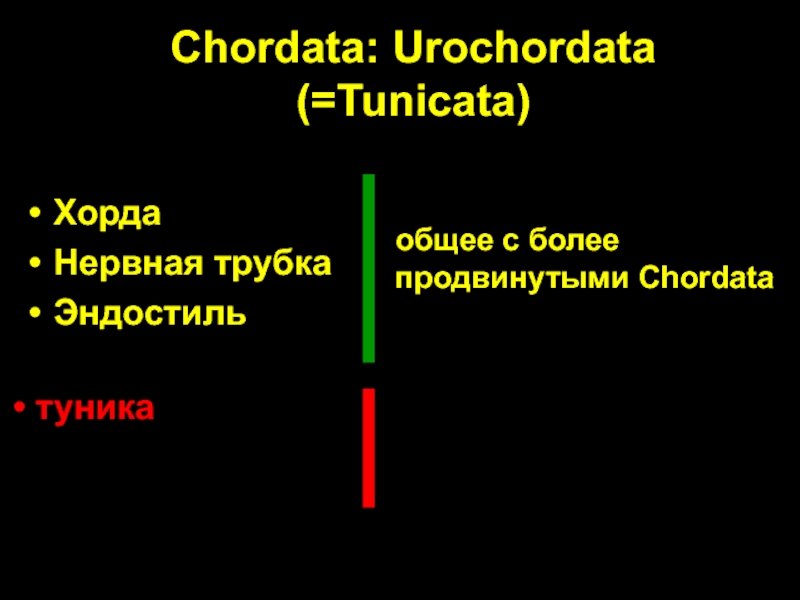 Chordata: Urochordata (=Tunicata)

• Хорда
• Нервная трубка
• Эндостиль

общее с более продвинутыми Chordata

• туника